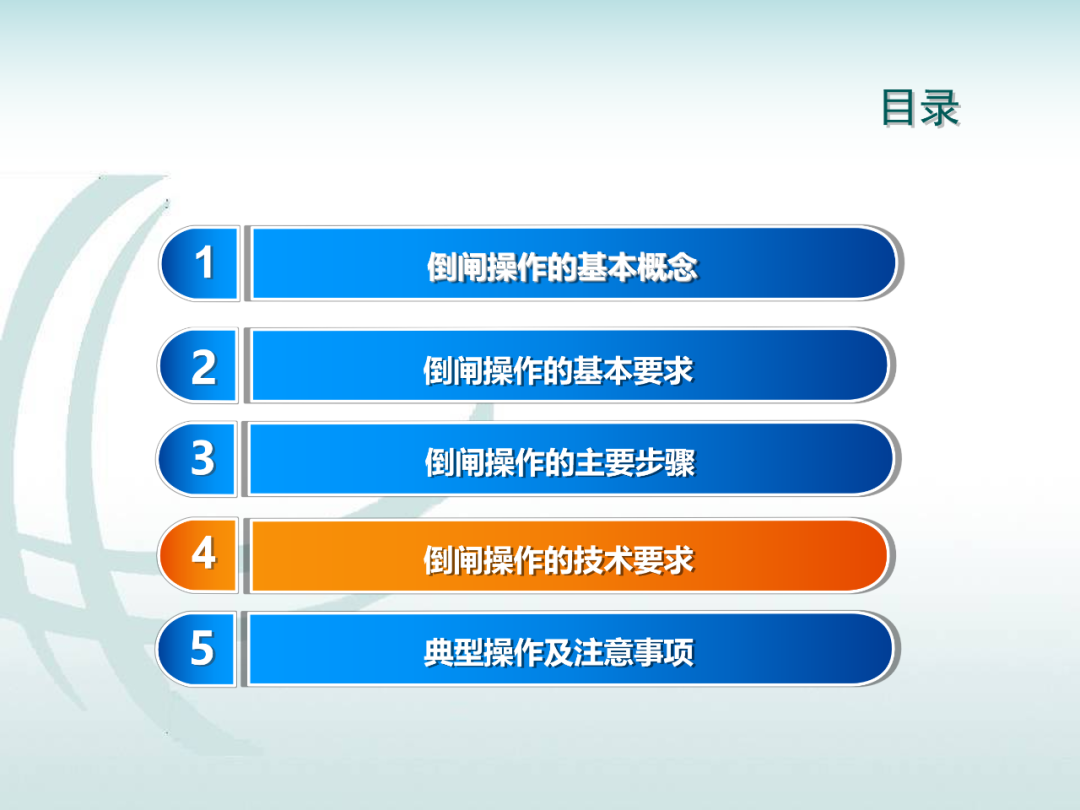 目录

1 倒闸操作的基本概念

2 倒闸操作的基本要求

3 倒闸操作的主要步骤

4 倒闸操作的技术要求

5 典型操作及注意事项